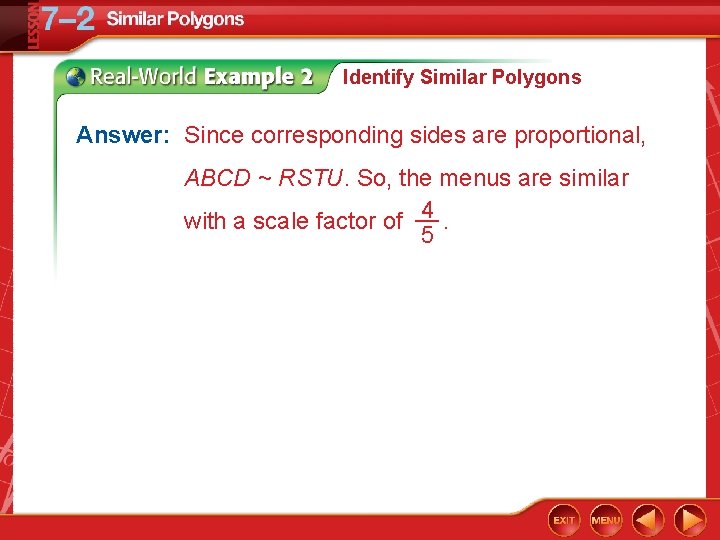 LESSON 7–2 Similar Polygons

Real-World Example 2 Identify Similar Polygons

Answer: Since corresponding sides are proportional, $ABCD \sim RSTU$. So, the menus are similar with a scale factor of $\frac{4}{5}$.

EXIT MENU